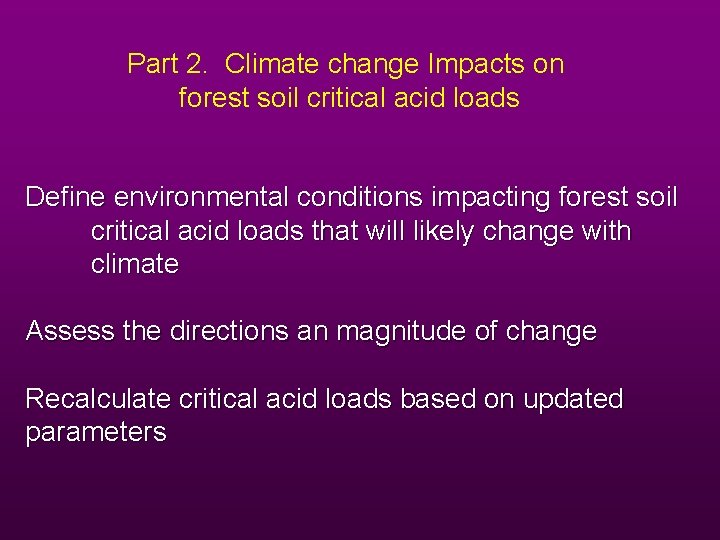 Part 2. Climate change Impacts on forest soil critical acid loads

Define environmental conditions impacting forest soil critical acid loads that will likely change with climate

Assess the directions an magnitude of change

Recalculate critical acid loads based on updated parameters